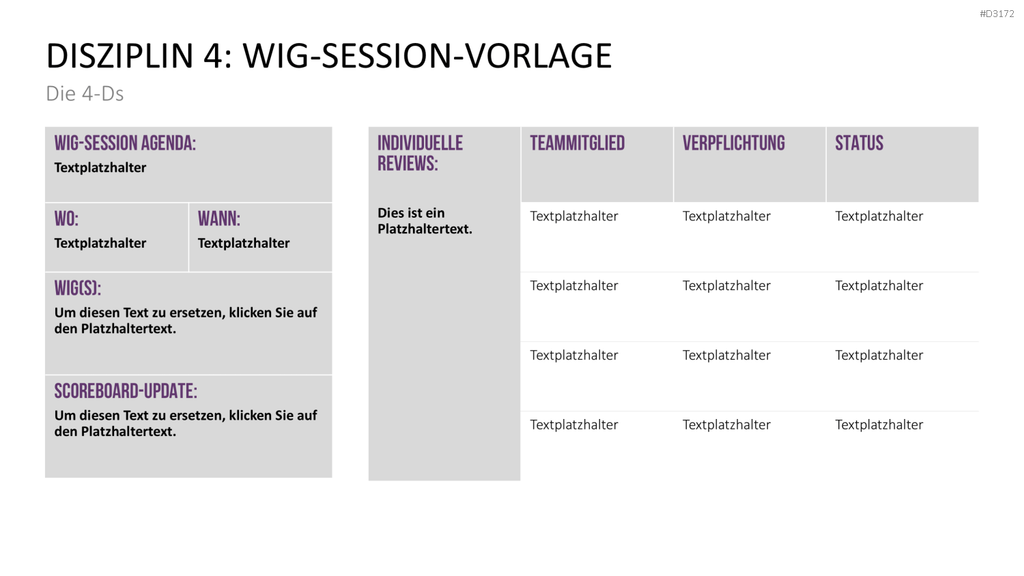 #D3172

DISZIPLIN 4: WIG-SESSION-VORLAGE

Die 4-Ds

WIG-SESSION AGENDA:
Textplatzhalter

WO:
Textplatzhalter

WANN:
Textplatzhalter

WIG(S):
Um diesen Text zu ersetzen, klicken Sie auf den Platzhaltertext.

SCOREBOARD-UPDATE:
Um diesen Text zu ersetzen, klicken Sie auf den Platzhaltertext.

| INDIVIDUELLE REVIEWS: | TEAMMITGLIED | VERPFLICHTUNG | STATUS |
|---|---|---|---|
| Dies ist ein Platzhaltertext. | Textplatzhalter | Textplatzhalter | Textplatzhalter |
| | Textplatzhalter | Textplatzhalter | Textplatzhalter |
| | Textplatzhalter | Textplatzhalter | Textplatzhalter |
| | Textplatzhalter | Textplatzhalter | Textplatzhalter |